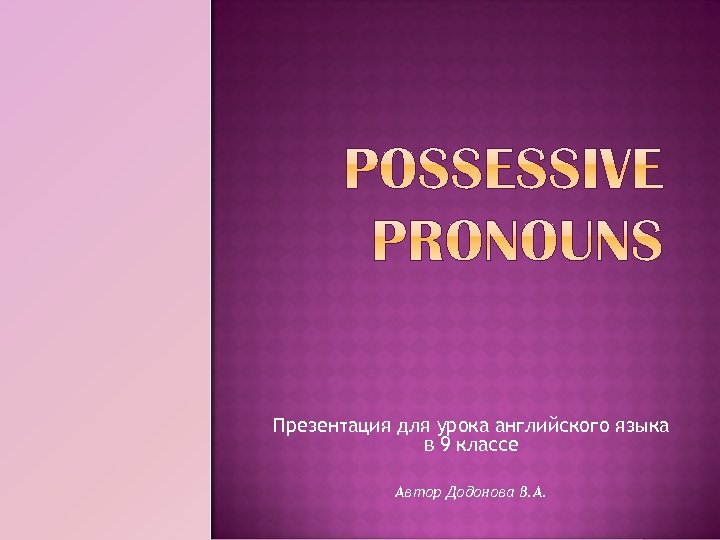 POSSESSIVE PRONOUNS

Презентация для урока английского языка в 9 классе

Автор Додонова В.А.